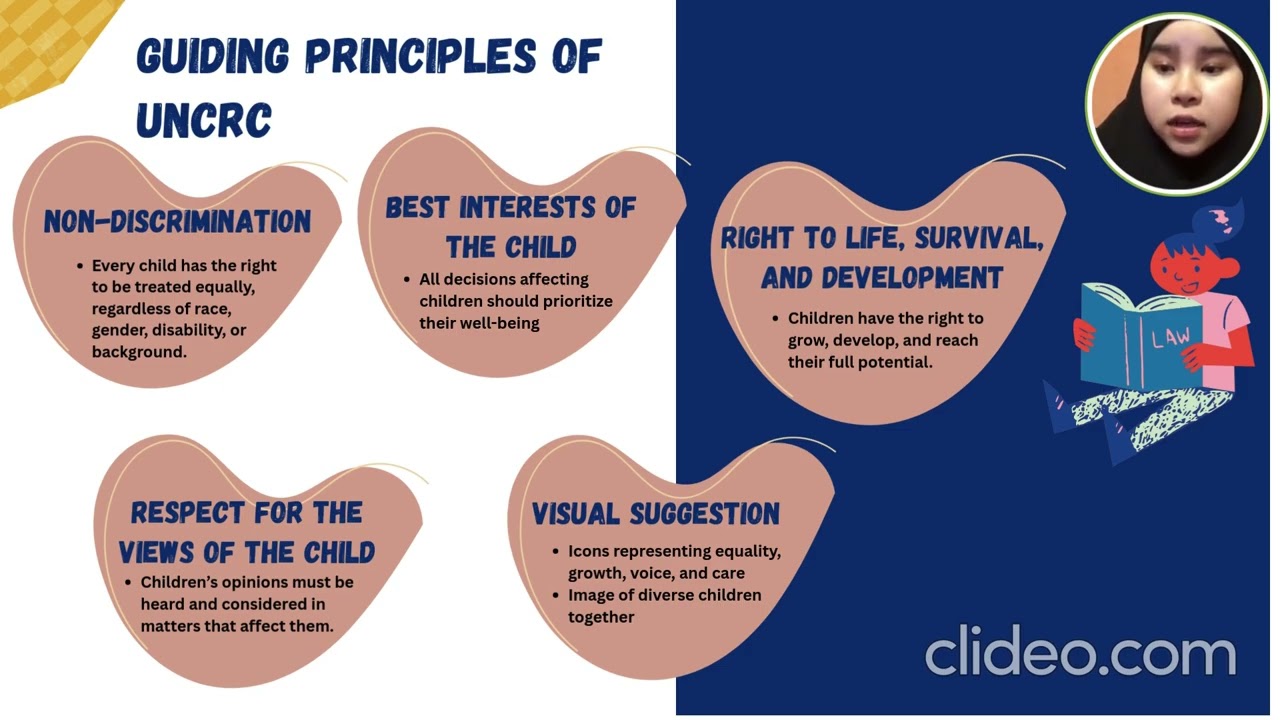 GUIDING PRINCIPLES OF UNCRC

NON-DISCRIMINATION

• Every child has the right to be treated equally, regardless of race, gender, disability, or background.

BEST INTERESTS OF THE CHILD

• All decisions affecting children should prioritize their well-being

RIGHT TO LIFE, SURVIVAL, AND DEVELOPMENT

• Children have the right to grow, develop, and reach their full potential.

LAW

RESPECT FOR THE VIEWS OF THE CHILD

• Children's opinions must be heard and considered in matters that affect them.

VISUAL SUGGESTION

• Icons representing equality, growth, voice, and care
• Image of diverse children together

clideo.com